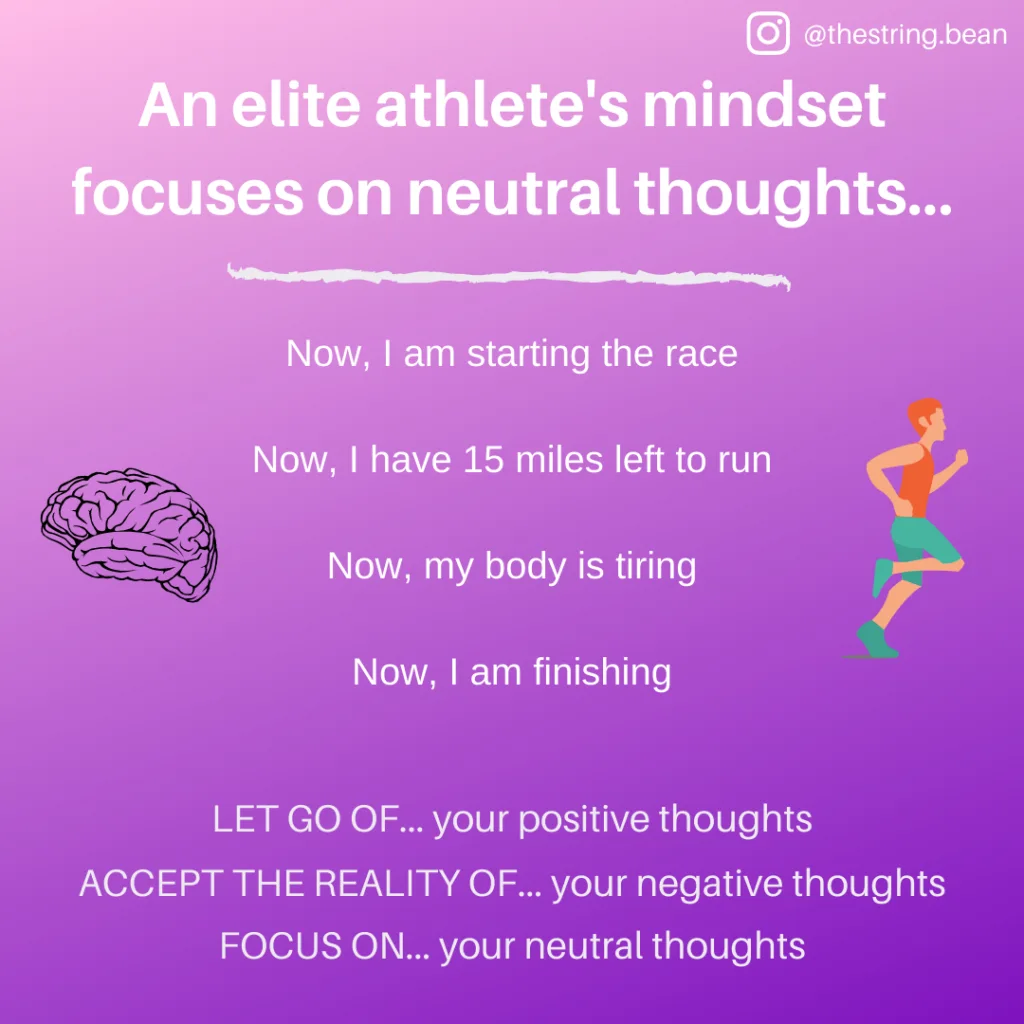 @thestring.bean

An elite athlete's mindset focuses on neutral thoughts...

Now, I am starting the race

Now, I have 15 miles left to run

Now, my body is tiring

Now, I am finishing

LET GO OF... your positive thoughts
ACCEPT THE REALITY OF... your negative thoughts
FOCUS ON... your neutral thoughts